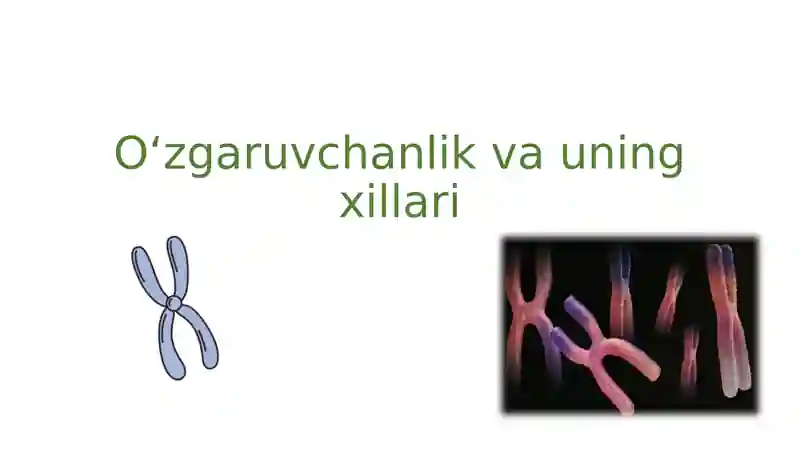 O‘zgaruvchanlik va uning xillari